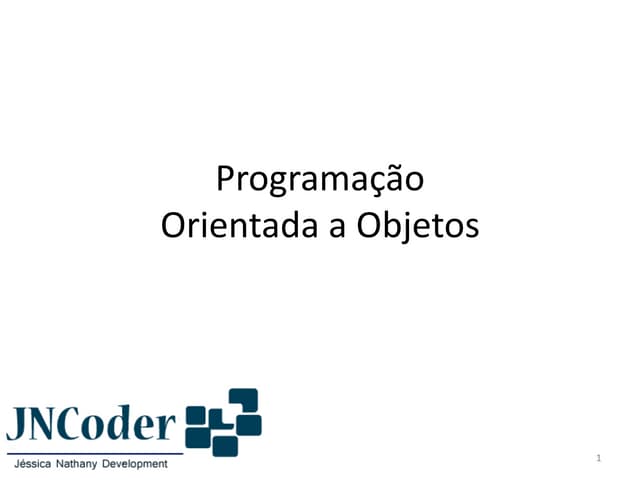 Programação
Orientada a Objetos

JNCoder
Jéssica Nathany Development

1